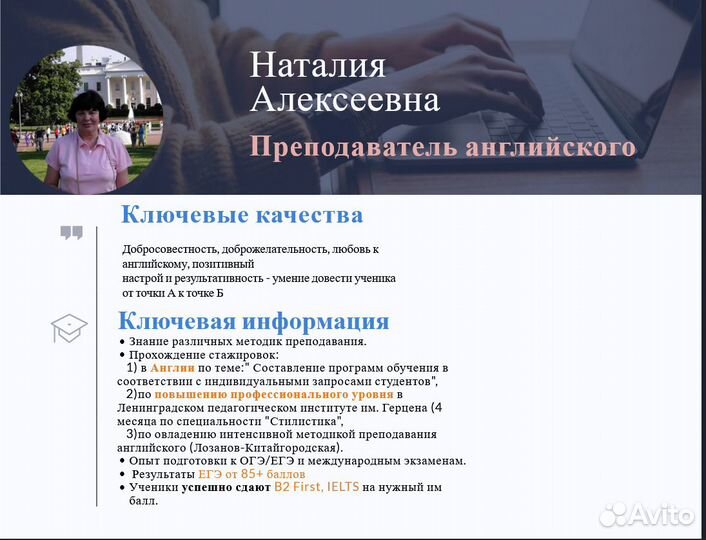 Наталия Алексеевна

Преподаватель английского

Ключевые качества

Добросовестность, доброжелательность, любовь к английскому, позитивный настрой и результативность - умение довести ученика от точки А к точке Б

Ключевая информация

• Знание различных методик преподавания.
• Прохождение стажировок:
1) в Англии по теме:" Составление программ обучения в соответствии с индивидуальными запросами студентов",
2)по повышению профессионального уровня в Ленинградском педагогическом институте им. Герцена (4 месяца по специальности "Стилистика",
3)по овладению интенсивной методикой преподавания английского (Лозанов-Китайгородская).
• Опыт подготовки к ОГЭ/ЕГЭ и международным экзаменам.
• Результаты ЕГЭ от 85+ баллов
• Ученики успешно сдают B2 First, IELTS на нужный им балл.

Avito